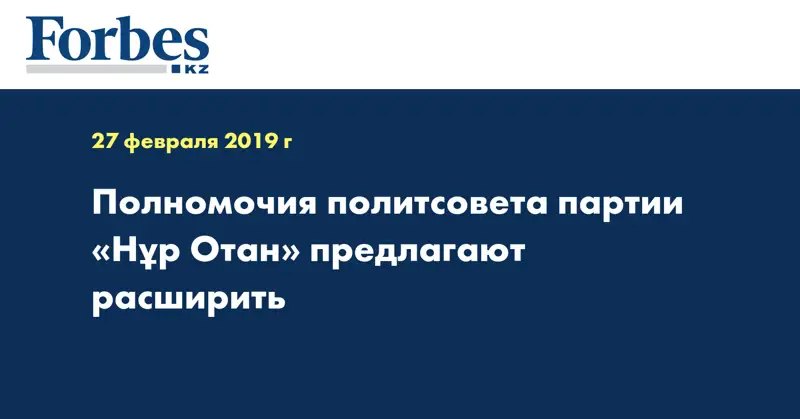 Forbes
KZ

27 февраля 2019 г

Полномочия политсовета партии «Нұр Отан» предлагают расширить